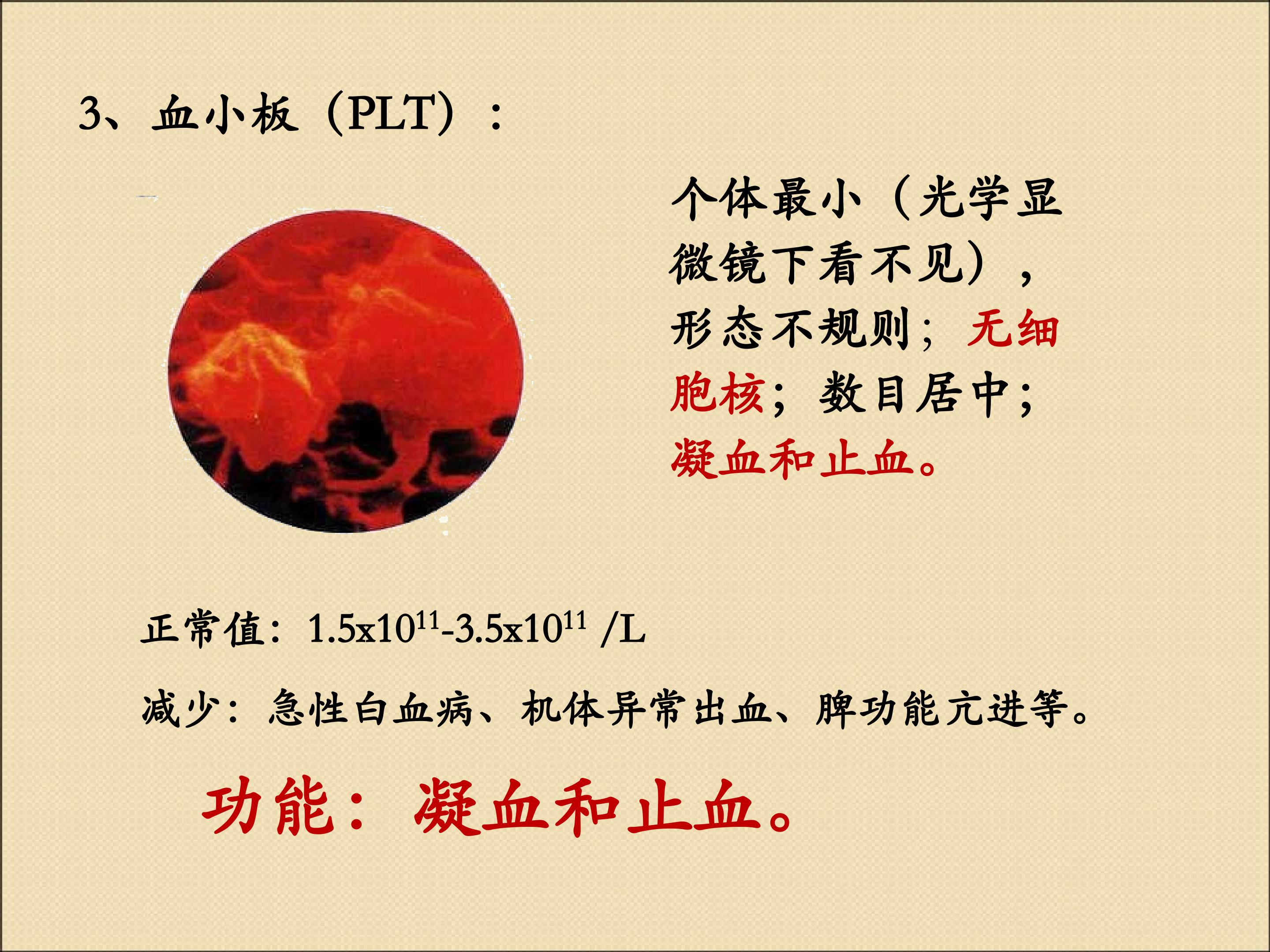 3、血小板（PLT）：

个体最小（光学显微镜下看不见），形态不规则；无细胞核；数目居中；凝血和止血。

正常值：$1.5x10^{11}$-$3.5x10^{11}$ /L

减少：急性白血病、机体异常出血、脾功能亢进等。

功能：凝血和止血。